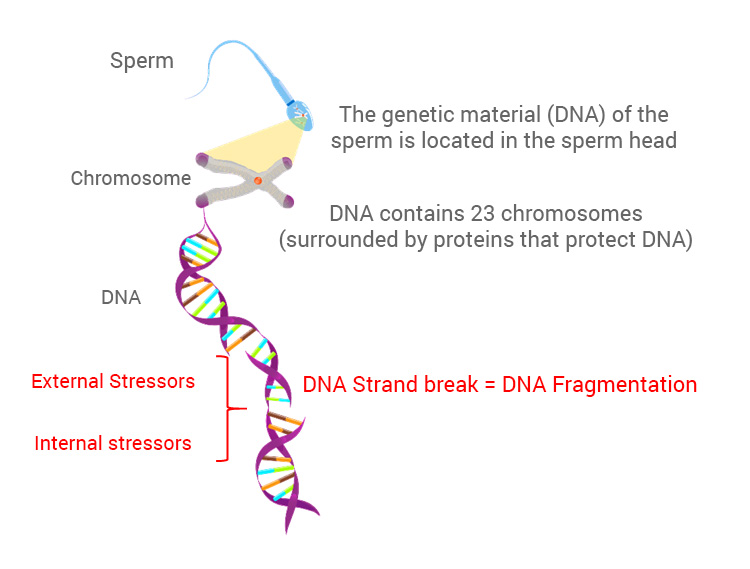 Sperm

The genetic material (DNA) of the sperm is located in the sperm head

Chromosome

DNA contains 23 chromosomes (surrounded by proteins that protect DNA)

DNA

External Stressors

Internal stressors

DNA Strand break = DNA Fragmentation